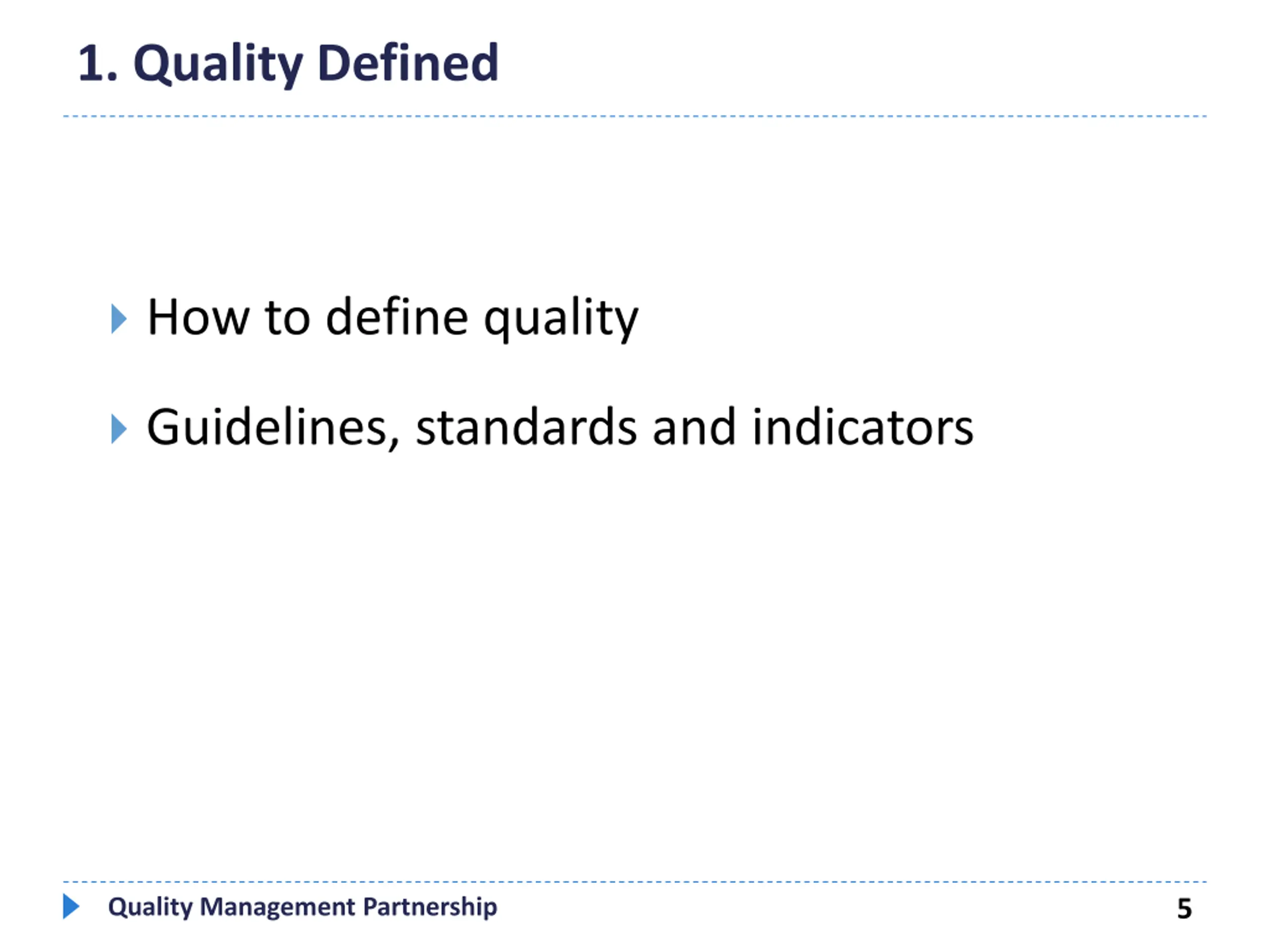 1. Quality Defined

How to define quality

Guidelines, standards and indicators

Quality Management Partnership

5